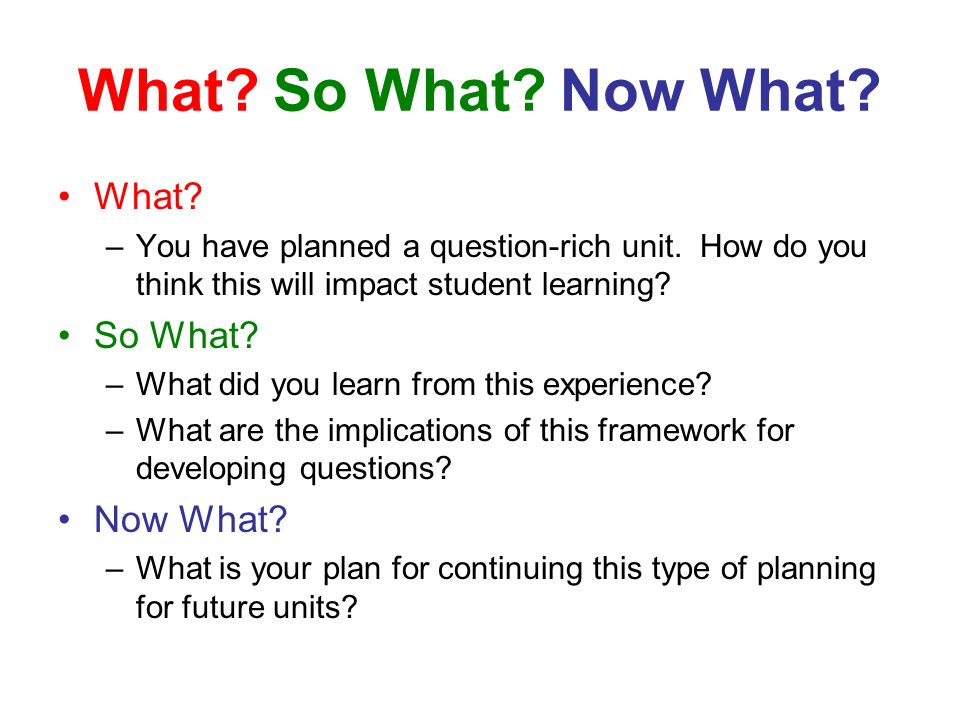 What? So What? Now What?

• What?
– You have planned a question-rich unit.  How do you think this will impact student learning?

• So What?
– What did you learn from this experience?
– What are the implications of this framework for developing questions?

• Now What?
– What is your plan for continuing this type of planning for future units?